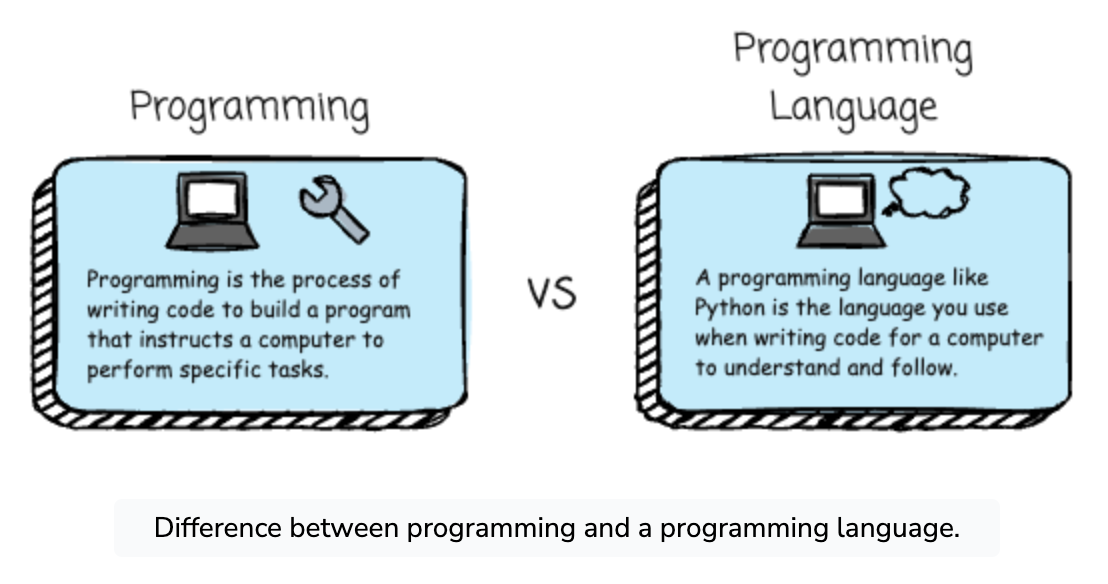 Programming

Programming is the process of writing code to build a program that instructs a computer to perform specific tasks.

VS

Programming Language

A programming language like Python is the language you use when writing code for a computer to understand and follow.

Difference between programming and a programming language.